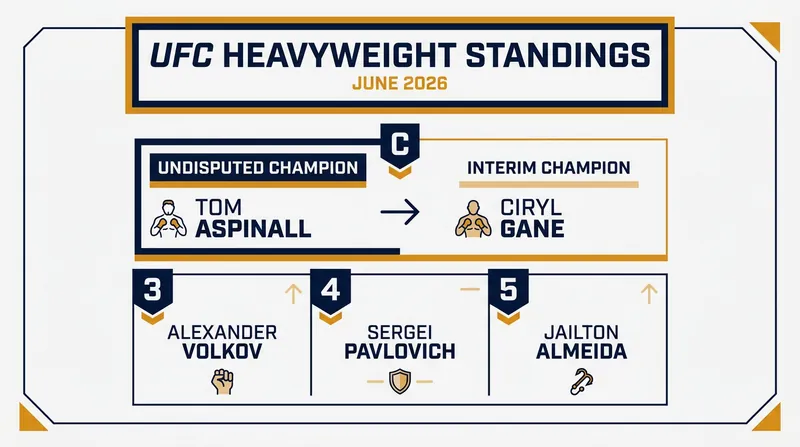 UFC HEAVYWEIGHT STANDINGS
JUNE 2026

C

UNDISPUTED CHAMPION
TOM
ASPINALL

INTERIM CHAMPION
CIRYL
GANE

3
ALEXANDER
VOLKOV

4
SERGEI
PAVLOVICH

5
JAILTON
ALMEIDA